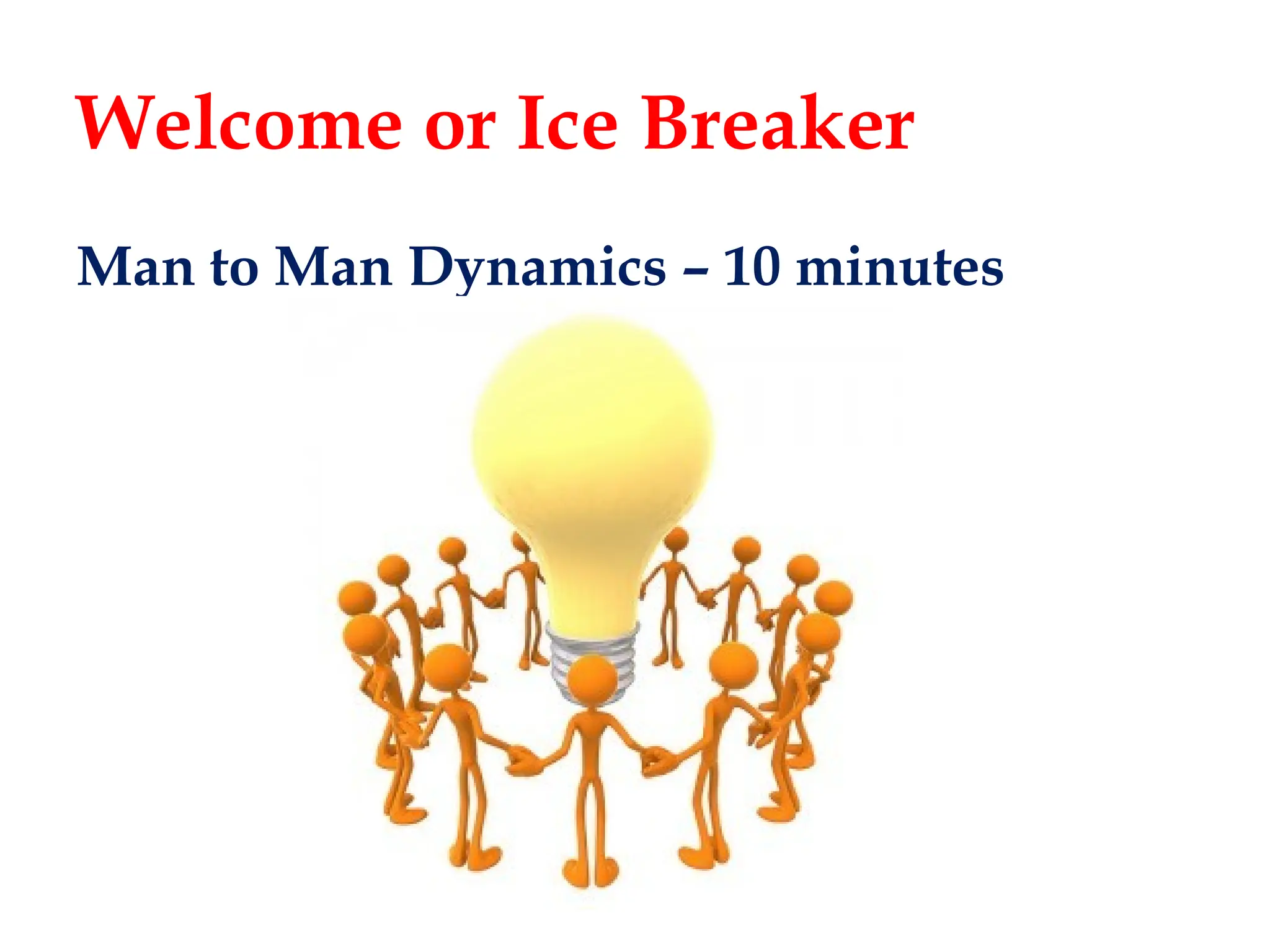 Welcome or Ice Breaker

Man to Man Dynamics – 10 minutes